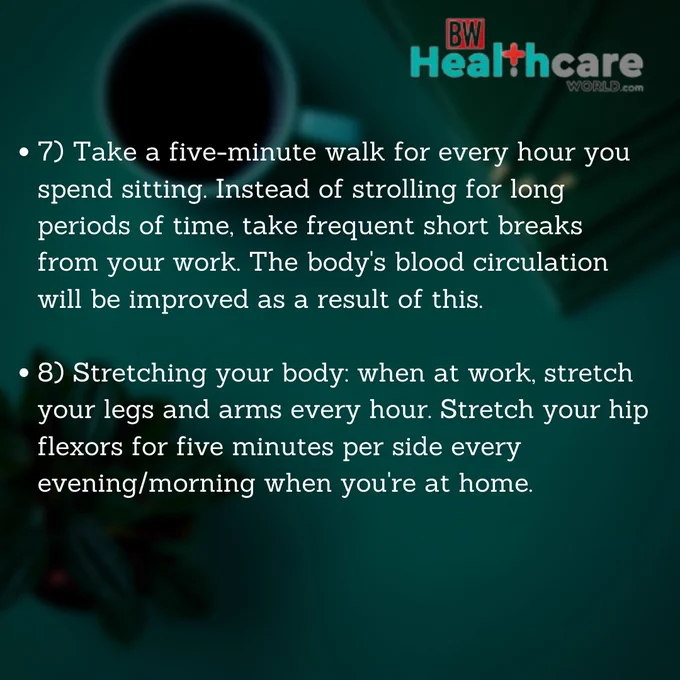 BW
Healthcare
WORLD.com

• 7) Take a five-minute walk for every hour you spend sitting. Instead of strolling for long periods of time, take frequent short breaks from your work. The body's blood circulation will be improved as a result of this.

• 8) Stretching your body: when at work, stretch your legs and arms every hour. Stretch your hip flexors for five minutes per side every evening/morning when you're at home.